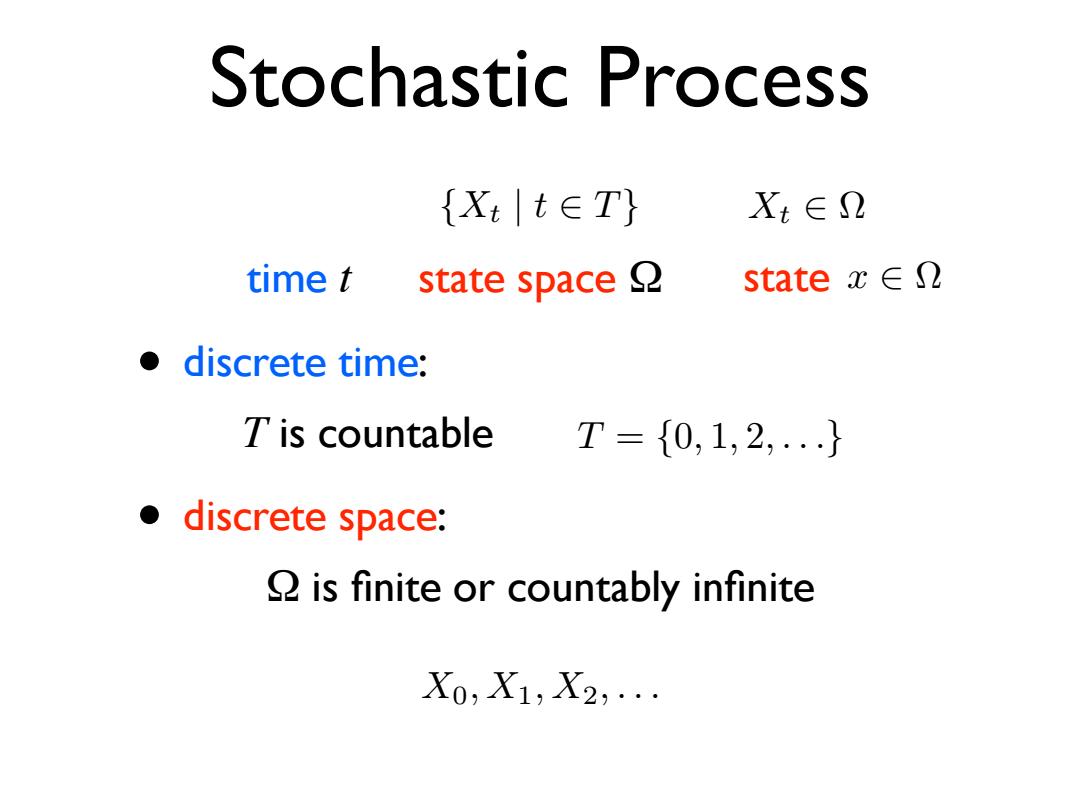 Stochastic Process

$\{X_t \mid t \in T\}$ $X_t \in \Omega$

time $t$ state space $\Omega$ state $x \in \Omega$

• discrete time:

$T$ is countable $T = \{0, 1, 2, \ldots\}$

• discrete space:

$\Omega$ is finite or countably infinite

$X_0, X_1, X_2, \ldots$